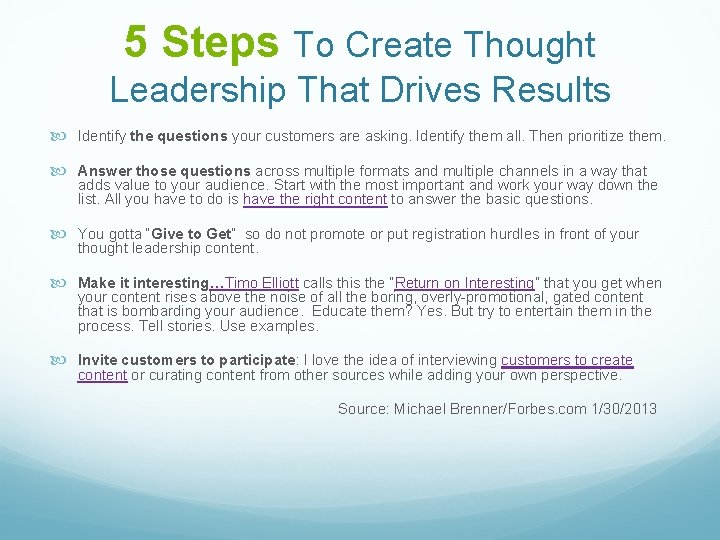 5 Steps To Create Thought Leadership That Drives Results

Identify the questions your customers are asking. Identify them all. Then prioritize them.

Answer those questions across multiple formats and multiple channels in a way that adds value to your audience. Start with the most important and work your way down the list. All you have to do is have the right content to answer the basic questions.

You gotta "Give to Get" so do not promote or put registration hurdles in front of your thought leadership content.

Make it interesting…Timo Elliott calls this the "Return on Interesting" that you get when your content rises above the noise of all the boring, overly-promotional, gated content that is bombarding your audience. Educate them? Yes. But try to entertain them in the process. Tell stories. Use examples.

Invite customers to participate: I love the idea of interviewing customers to create content or curating content from other sources while adding your own perspective.

Source: Michael Brenner/Forbes.com 1/30/2013